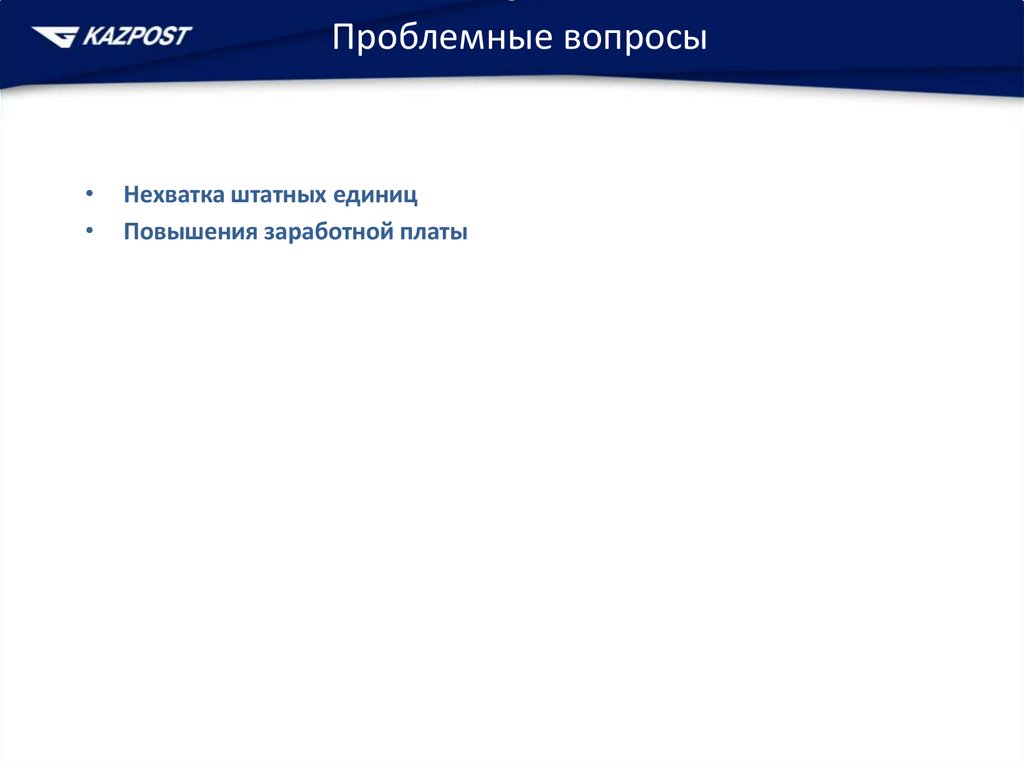 KAZPOST

Проблемные вопросы

• Нехватка штатных единиц
• Повышения заработной платы